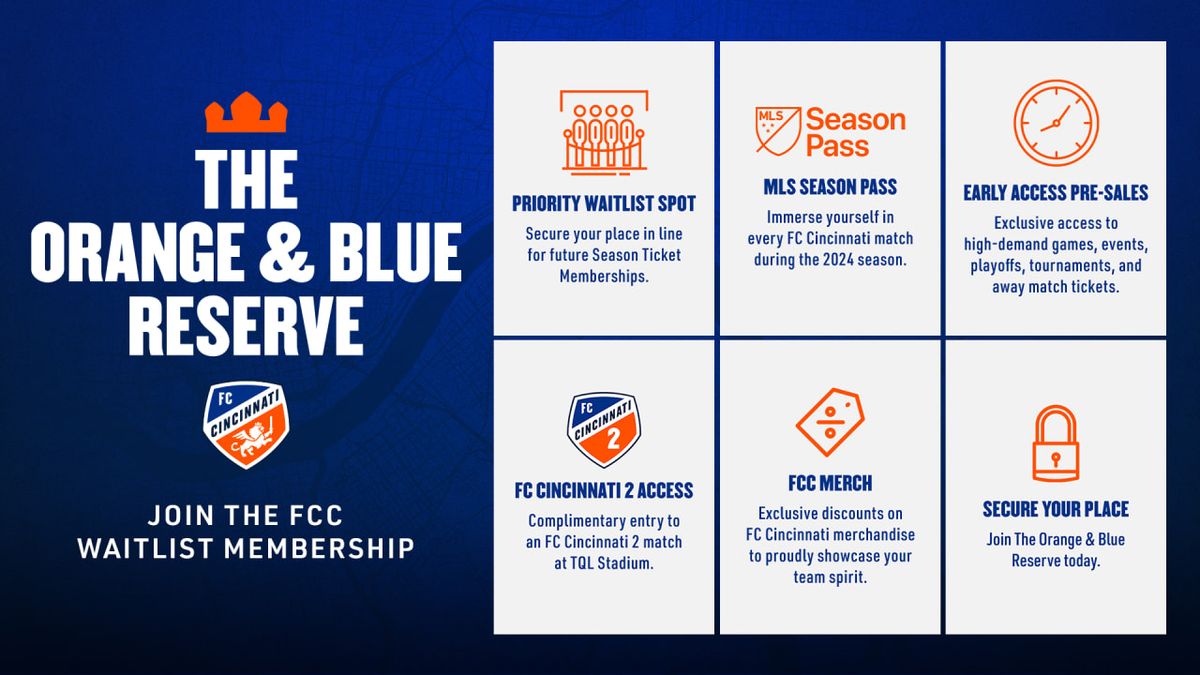 THE ORANGE & BLUE RESERVE

FC CINCINNATI

JOIN THE FCC WAITLIST MEMBERSHIP

PRIORITY WAITLIST SPOT

Secure your place in line for future Season Ticket Memberships.

MLS Season Pass

MLS SEASON PASS

Immerse yourself in every FC Cincinnati match during the 2024 season.

EARLY ACCESS PRE-SALES

Exclusive access to high-demand games, events, playoffs, tournaments, and away match tickets.

FC CINCINNATI 2

FC CINCINNATI 2 ACCESS

Complimentary entry to an FC Cincinnati 2 match at TQL Stadium.

FCC MERCH

Exclusive discounts on FC Cincinnati merchandise to proudly showcase your team spirit.

SECURE YOUR PLACE

Join The Orange & Blue Reserve today.